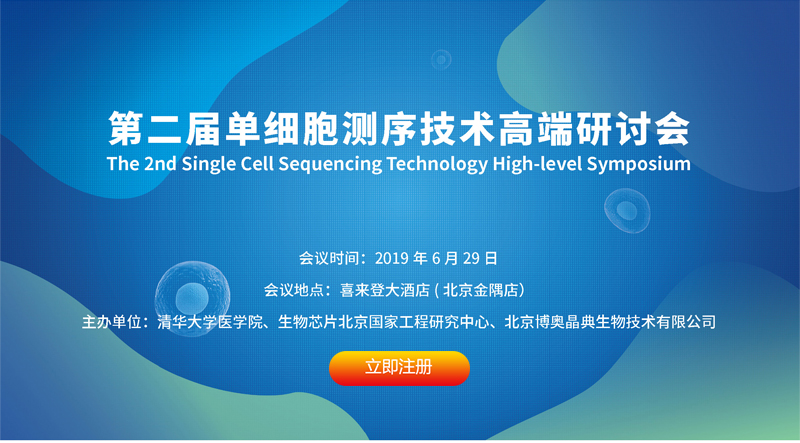 第二届单细胞测序技术高端研讨会
The 2nd Single Cell Sequencing Technology High-level Symposium

会议时间：2019 年 6 月 29 日

会议地点：喜来登大酒店 ( 北京金隅店)

主办单位：清华大学医学院、生物芯片北京国家工程研究中心、北京博奥晶典生物技术有限公司

立即注册